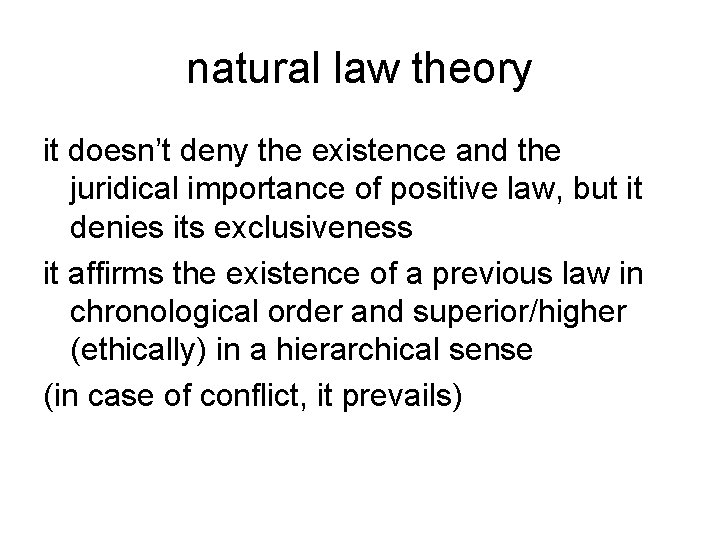 natural law theory

it doesn’t deny the existence and the juridical importance of positive law, but it denies its exclusiveness

it affirms the existence of a previous law in chronological order and superior/higher (ethically) in a hierarchical sense

(in case of conflict, it prevails)